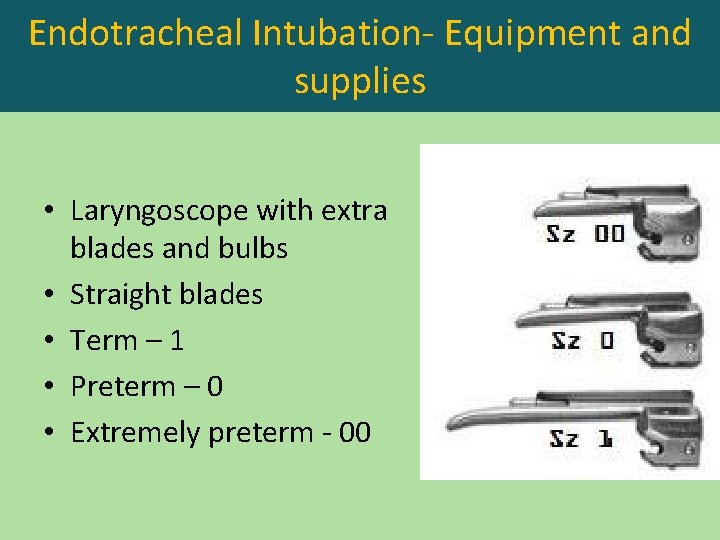 Endotracheal Intubation- Equipment and supplies

• Laryngoscope with extra blades and bulbs
• Straight blades
• Term – 1
• Preterm – 0
• Extremely preterm - 00

Sz 00

Sz 0

Sz 1